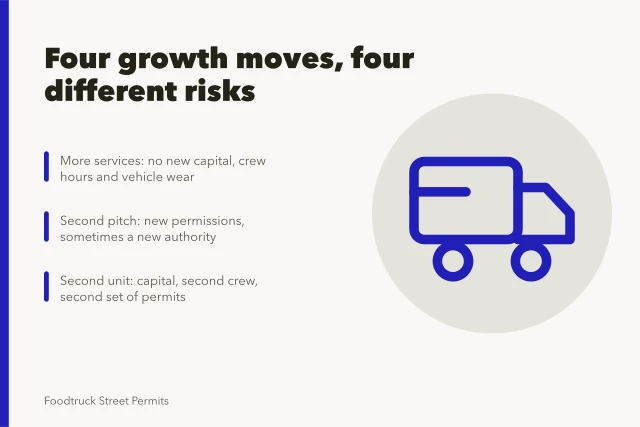 Four growth moves, four different risks

More services: no new capital, crew hours and vehicle wear

Second pitch: new permissions, sometimes a new authority

Second unit: capital, second crew, second set of permits

Foodtruck Street Permits